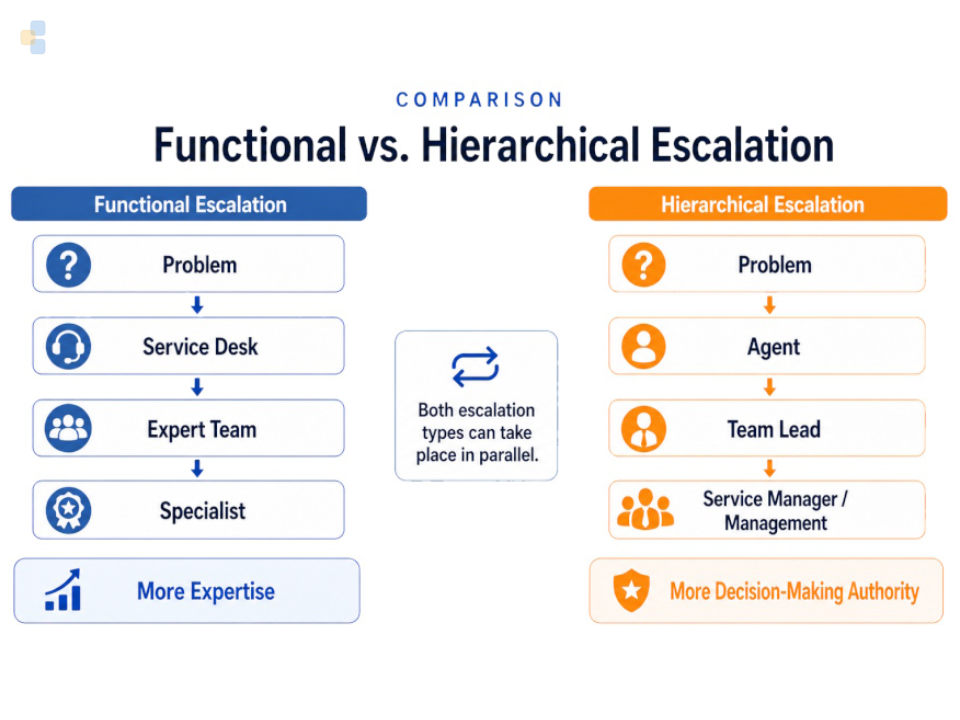 COMPARISON

Functional vs. Hierarchical Escalation

Functional Escalation

Problem

Service Desk

Expert Team

Specialist

More Expertise

Both escalation types can take place in parallel.

Hierarchical Escalation

Problem

Agent

Team Lead

Service Manager / Management

More Decision-Making Authority